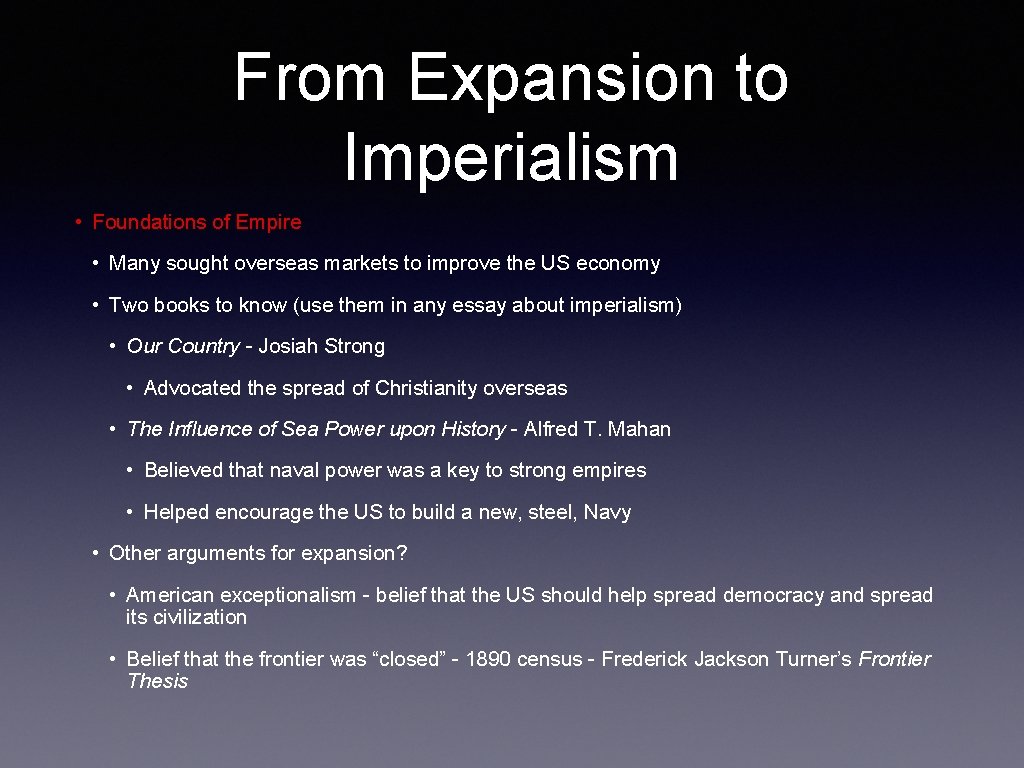 From Expansion to Imperialism

• Foundations of Empire

• Many sought overseas markets to improve the US economy

• Two books to know (use them in any essay about imperialism)

• Our Country - Josiah Strong

• Advocated the spread of Christianity overseas

• The Influence of Sea Power upon History - Alfred T. Mahan

• Believed that naval power was a key to strong empires

• Helped encourage the US to build a new, steel, Navy

• Other arguments for expansion?

• American exceptionalism - belief that the US should help spread democracy and spread its civilization

• Belief that the frontier was “closed” - 1890 census - Frederick Jackson Turner’s Frontier Thesis